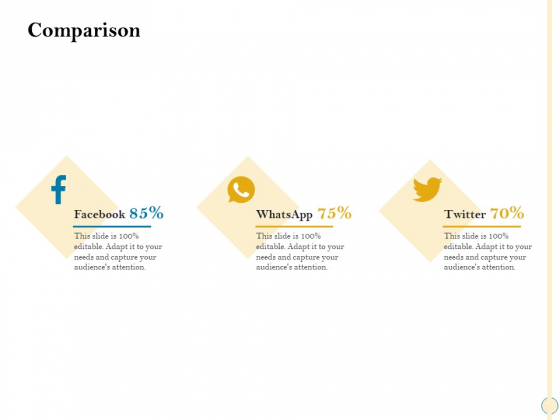 Comparison

Facebook 85%

This slide is 100% editable. Adapt it to your needs and capture your audience's attention.

WhatsApp 75%

This slide is 100% editable. Adapt it to your needs and capture your audience's attention.

Twitter 70%

This slide is 100% editable. Adapt it to your needs and capture your audience's attention.